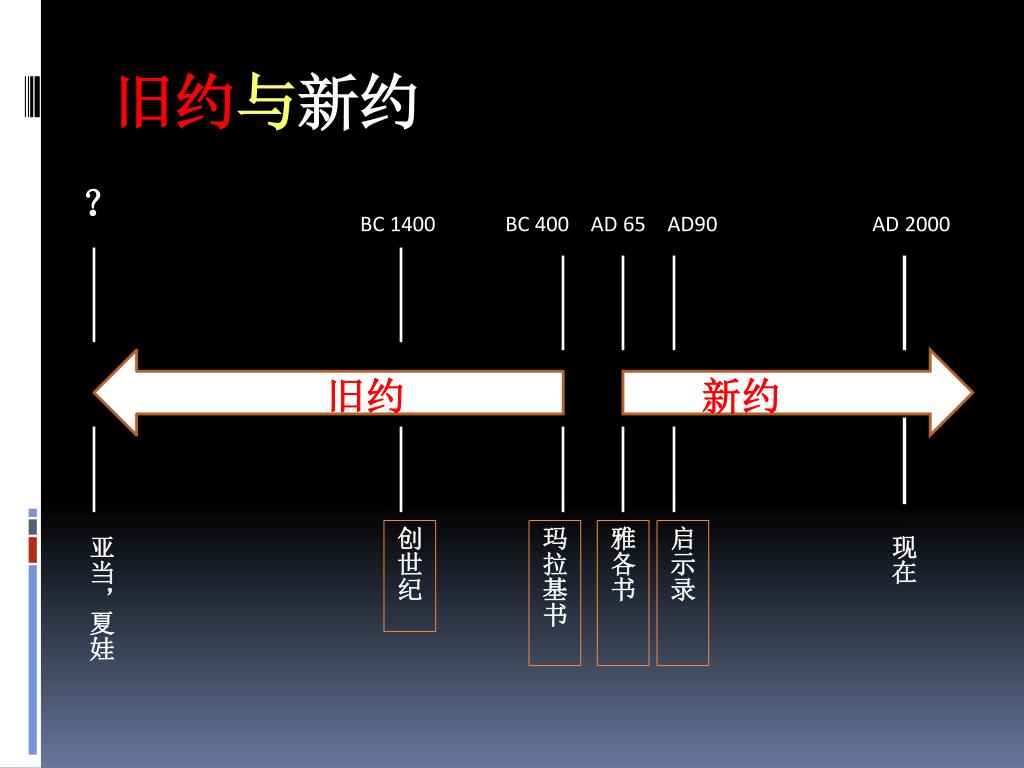 旧约与新约

?

BC 1400 BC 400 AD 65 AD90 AD 2000

旧约

新约

亚当，夏娃

创世纪

玛拉基书

雅各书

启示录

现在